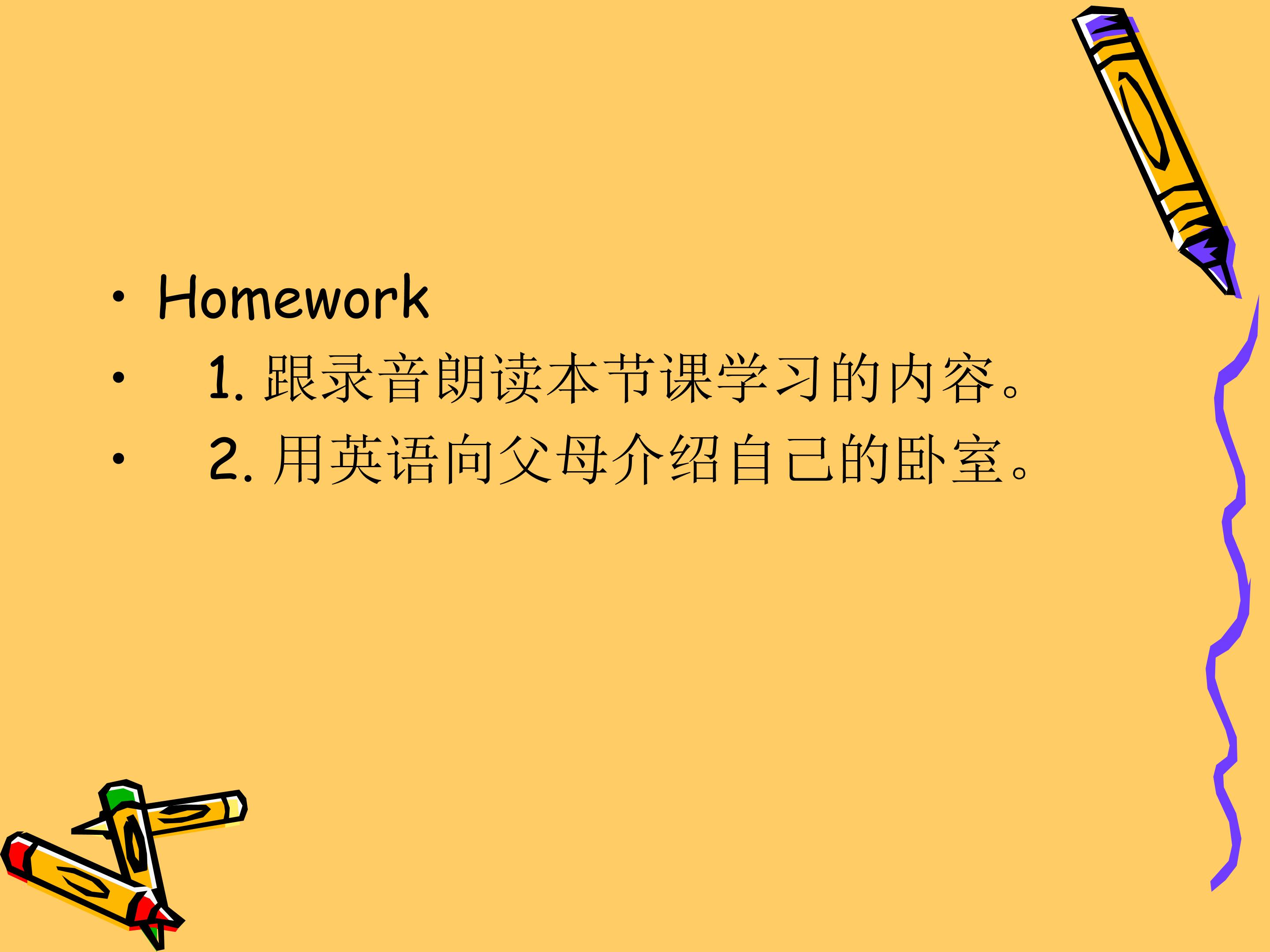 • Homework
• 1.跟录音朗读本节课学习的内容。
• 2.用英语向父母介绍自己的卧室。